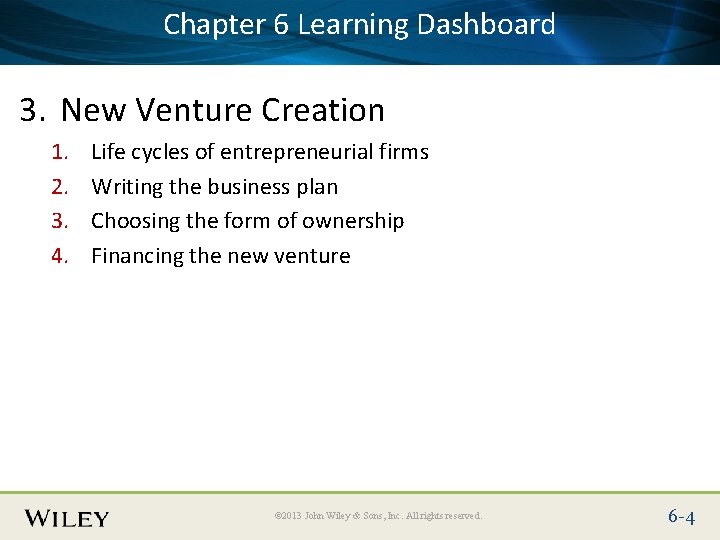 Chapter 6 Learning Dashboard

3. New Venture Creation

1. Life cycles of entrepreneurial firms
2. Writing the business plan
3. Choosing the form of ownership
4. Financing the new venture

WILEY

©2013 John Wiley & Sons, Inc. All rights reserved.

6-4